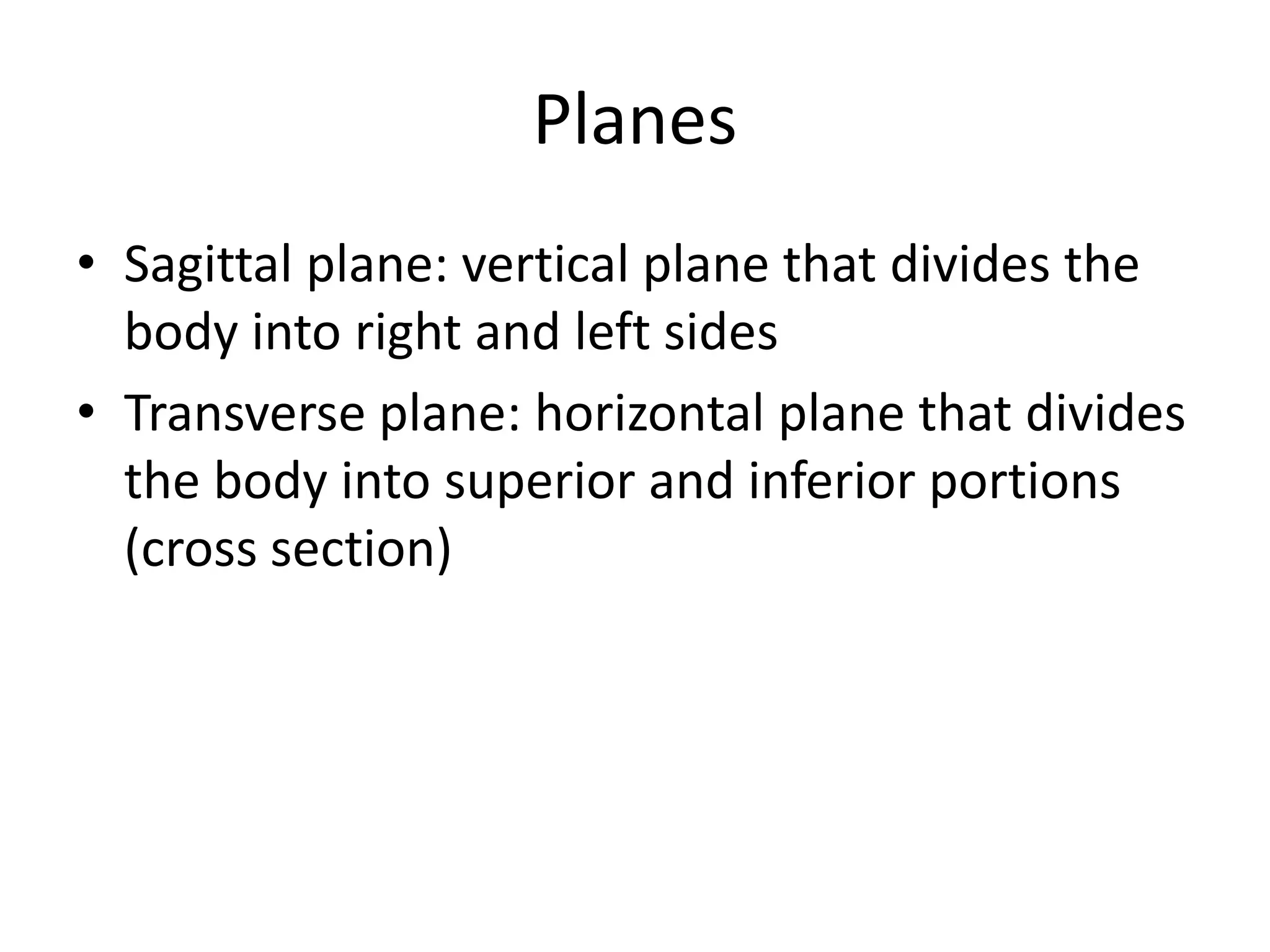 Planes

• Sagittal plane: vertical plane that divides the body into right and left sides
• Transverse plane: horizontal plane that divides the body into superior and inferior portions (cross section)